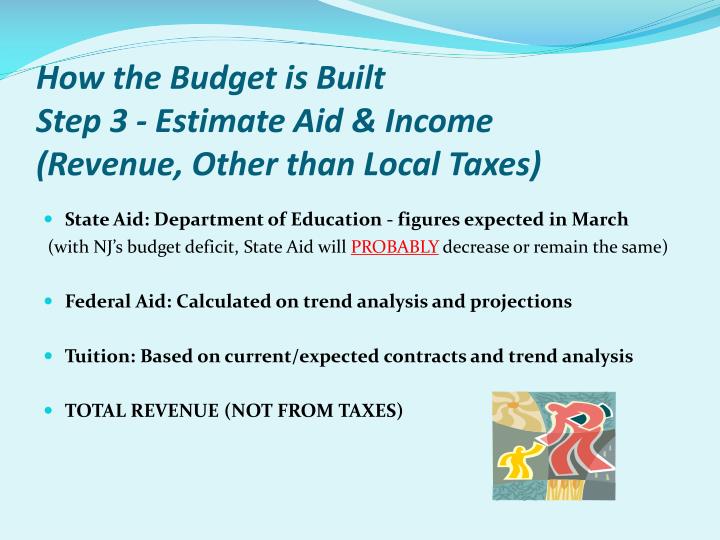 How the Budget is Built
Step 3 - Estimate Aid & Income
(Revenue, Other than Local Taxes)

State Aid: Department of Education - figures expected in March
(with NJ's budget deficit, State Aid will PROBABLY decrease or remain the same)

Federal Aid: Calculated on trend analysis and projections

Tuition: Based on current/expected contracts and trend analysis

TOTAL REVENUE (NOT FROM TAXES)